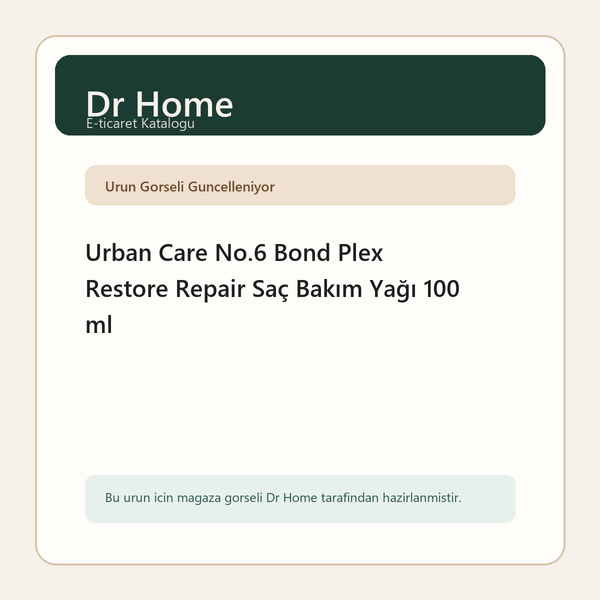 Dr Home
E-ticaret Katalogu

Urun Gorseli Guncelleniyor

Urban Care No.6 Bond Plex Restore Repair Saç Bakım Yağı 100 ml

Bu urun icin magaza gorseli Dr Home tarafindan hazirlanmistir.